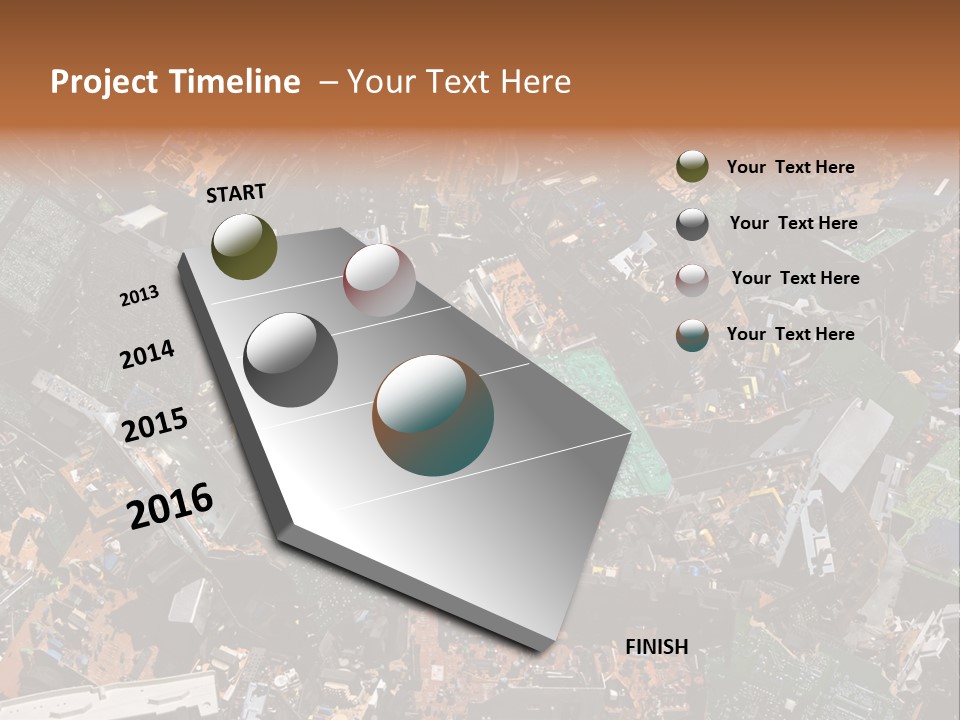 Project Timeline – Your Text Here

START

2013

2014

2015

2016

FINISH

Your Text Here

Your Text Here

Your Text Here

Your Text Here